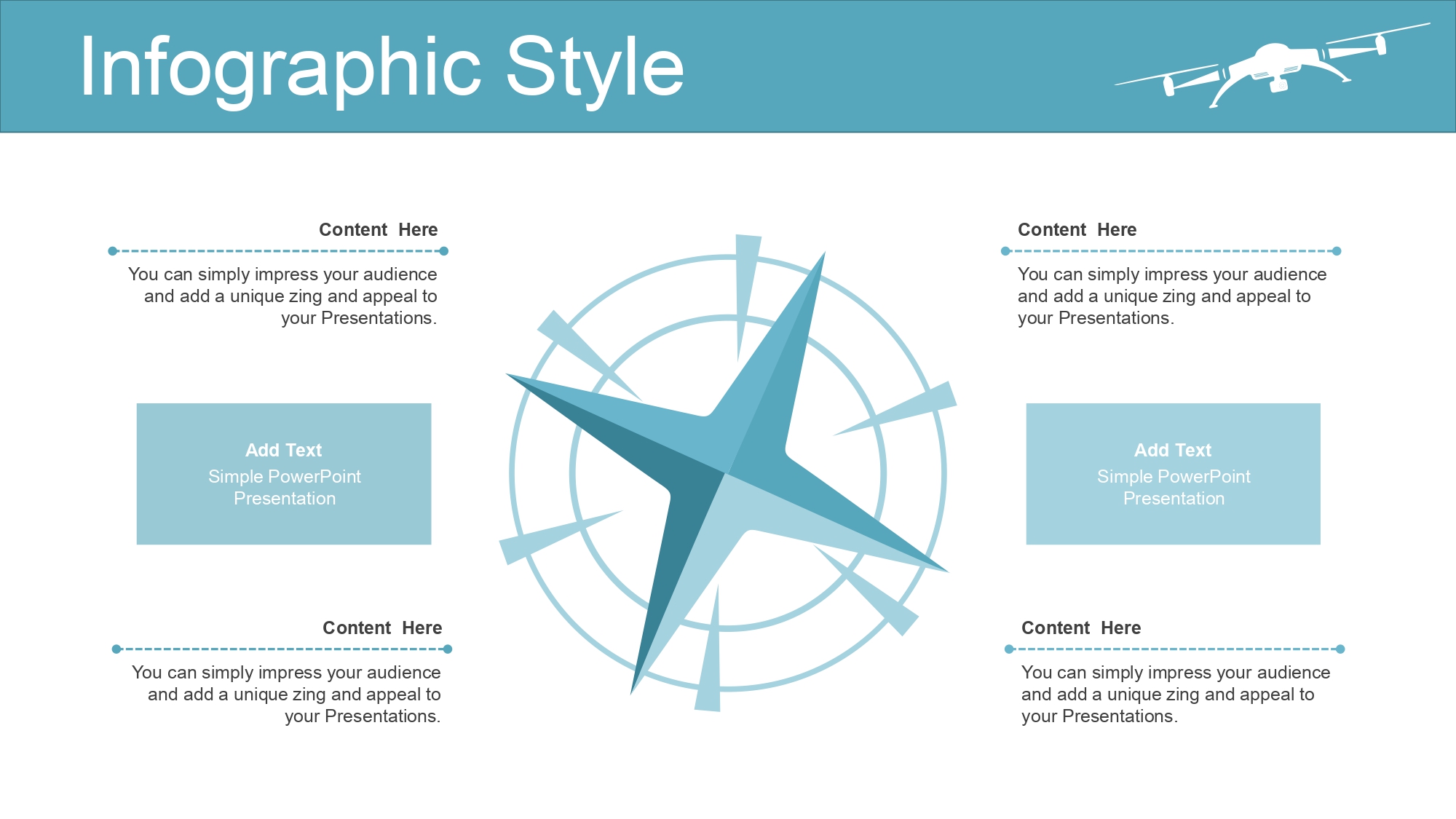 Infographic Style

Content Here

You can simply impress your audience and add a unique zing and appeal to your Presentations.

Add Text
Simple PowerPoint Presentation

Content Here

You can simply impress your audience and add a unique zing and appeal to your Presentations.

Content Here

You can simply impress your audience and add a unique zing and appeal to your Presentations.

Add Text
Simple PowerPoint Presentation

Content Here

You can simply impress your audience and add a unique zing and appeal to your Presentations.